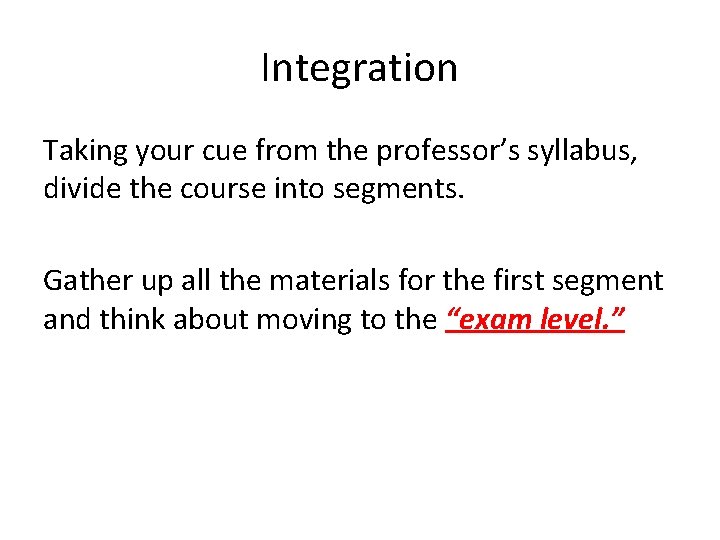 Integration

Taking your cue from the professor’s syllabus, divide the course into segments.

Gather up all the materials for the first segment and think about moving to the “exam level.”